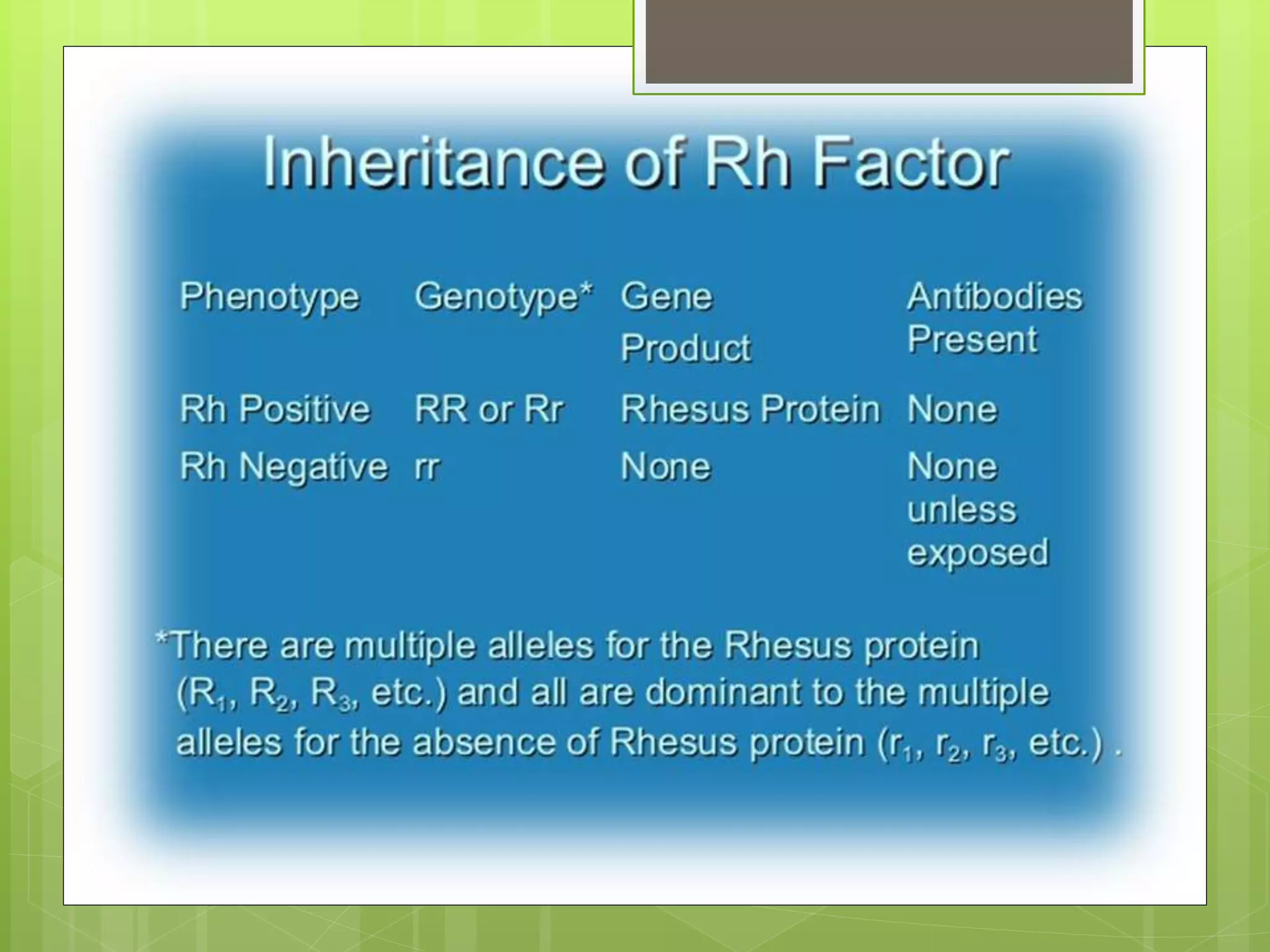 Inheritance of Rh Factor

| Phenotype | Genotype* | Gene Product | Antibodies Present |
|---|---|---|---|
| Rh Positive | RR or Rr | Rhesus Protein | None |
| Rh Negative | rr | None | None unless exposed |

*There are multiple alleles for the Rhesus protein ($R_1$, $R_2$, $R_3$, etc.) and all are dominant to the multiple alleles for the absence of Rhesus protein ($r_1$, $r_2$, $r_3$, etc.) .